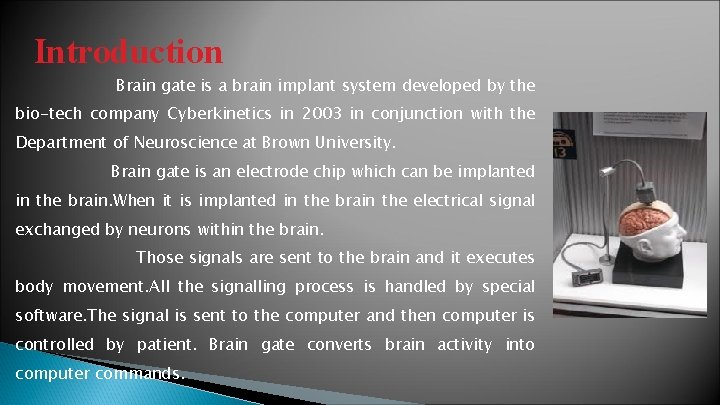 Introduction

Brain gate is a brain implant system developed by the bio-tech company Cyberkinetics in 2003 in conjunction with the Department of Neuroscience at Brown University.

Brain gate is an electrode chip which can be implanted in the brain.When it is implanted in the brain the electrical signal exchanged by neurons within the brain.

Those signals are sent to the brain and it executes body movement.All the signalling process is handled by special software.The signal is sent to the computer and then computer is controlled by patient. Brain gate converts brain activity into computer commands.

13